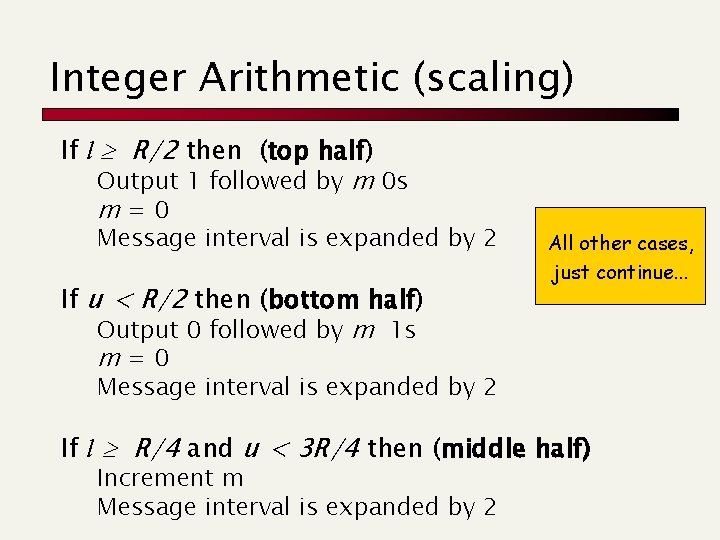 Integer Arithmetic (scaling)

If $l \geq R/2$ then (top half)
Output 1 followed by $m$ 0s
$m = 0$
Message interval is expanded by 2

If $u < R/2$ then (bottom half)
Output 0 followed by $m$ 1s
$m = 0$
Message interval is expanded by 2

If $l \geq R/4$ and $u < 3R/4$ then (middle half)
Increment m
Message interval is expanded by 2

All other cases, just continue...